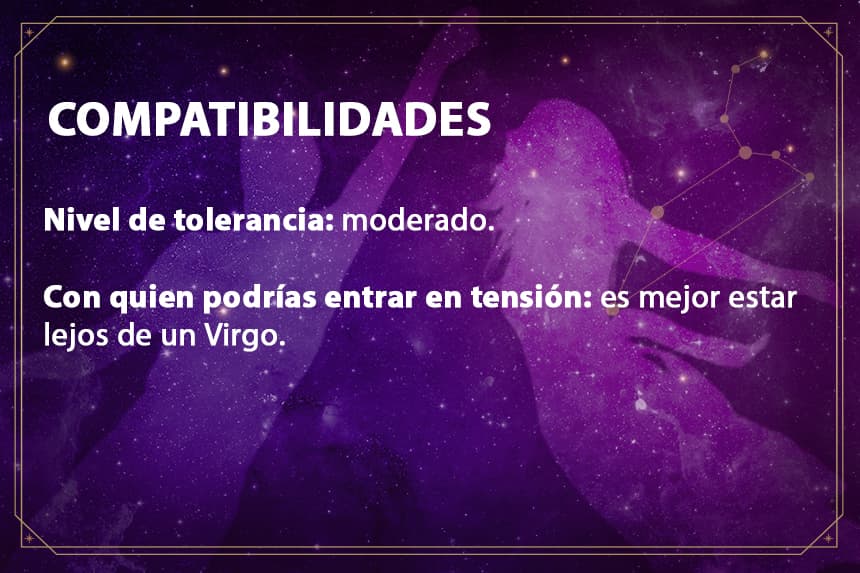 COMPATIBILIDADES

Nivel de tolerancia: moderado.

Con quien podrías entrar en tensión: es mejor estar lejos de un Virgo.